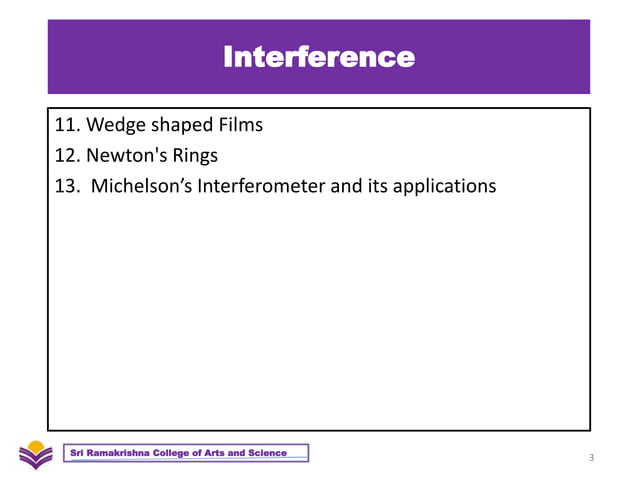 Interference

11. Wedge shaped Films
12. Newton's Rings
13. Michelson’s Interferometer and its applications

Sri Ramakrishna College of Arts and Science

3